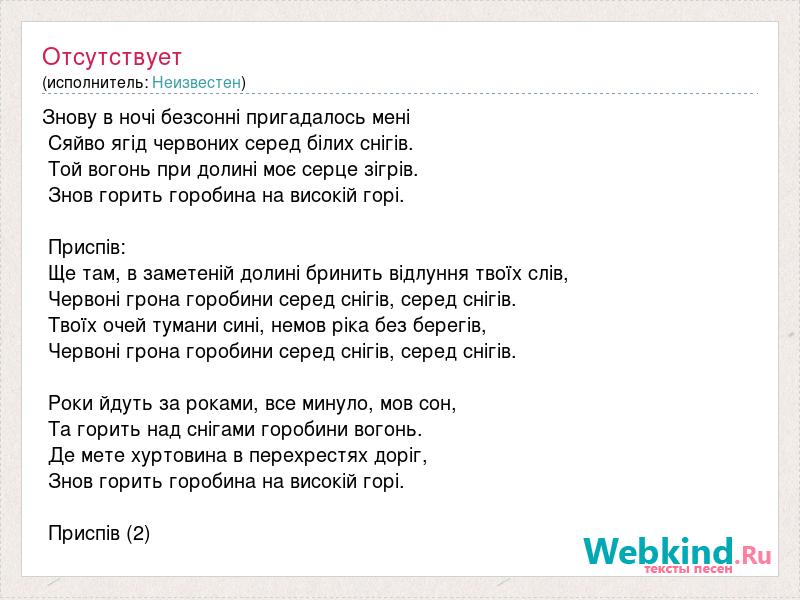 Отсутствует
(исполнитель: Неизвестен)

Знову в ночі безсонні пригадалось мені
Сяйво ягід червоних серед білих снігів.
Той вогонь при долині моє серце зігрів.
Знов горить горобина на високій горі.

Приспів:
Ще там, в заметеній долині бринить відлуння твоїх слів,
Червоні грона горобини серед снігів, серед снігів.
Твоїх очей тумани сині, немов ріка без берегів,
Червоні грона горобини серед снігів, серед снігів.

Роки йдуть за роками, все минуло, мов сон,
Та горить над снігами горобини вогонь.
Де мете хуртовина в перехрестях доріг,
Знов горить горобина на високій горі.

Приспів (2)

Webkind.Ru
тексты песен